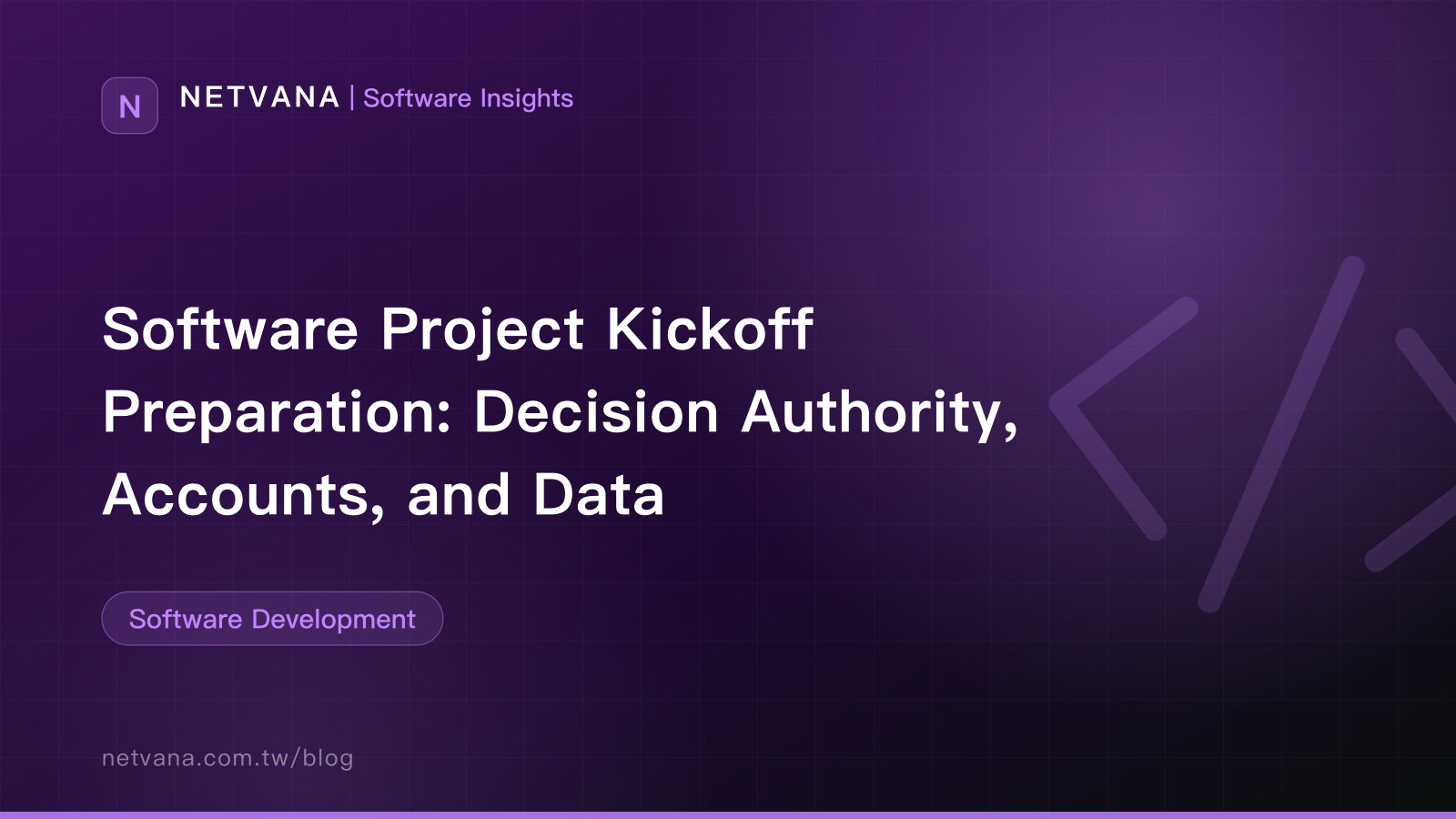 N NETVANA | Software Insights

Software Project Kickoff Preparation: Decision Authority, Accounts, and Data

Software Development

netvana.com.tw/blog